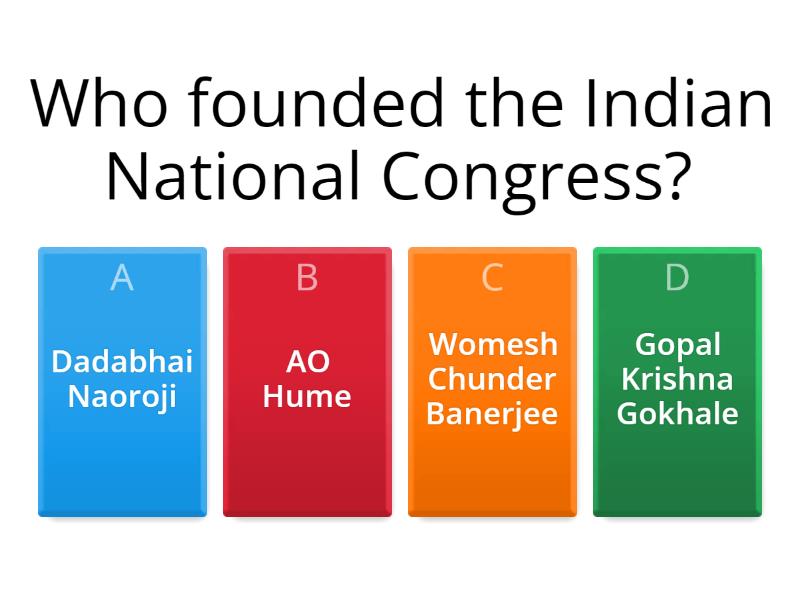 Who founded the Indian National Congress?

A
Dadabhai Naoroji

B
AO Hume

C
Womesh Chunder Banerjee

D
Gopal Krishna Gokhale